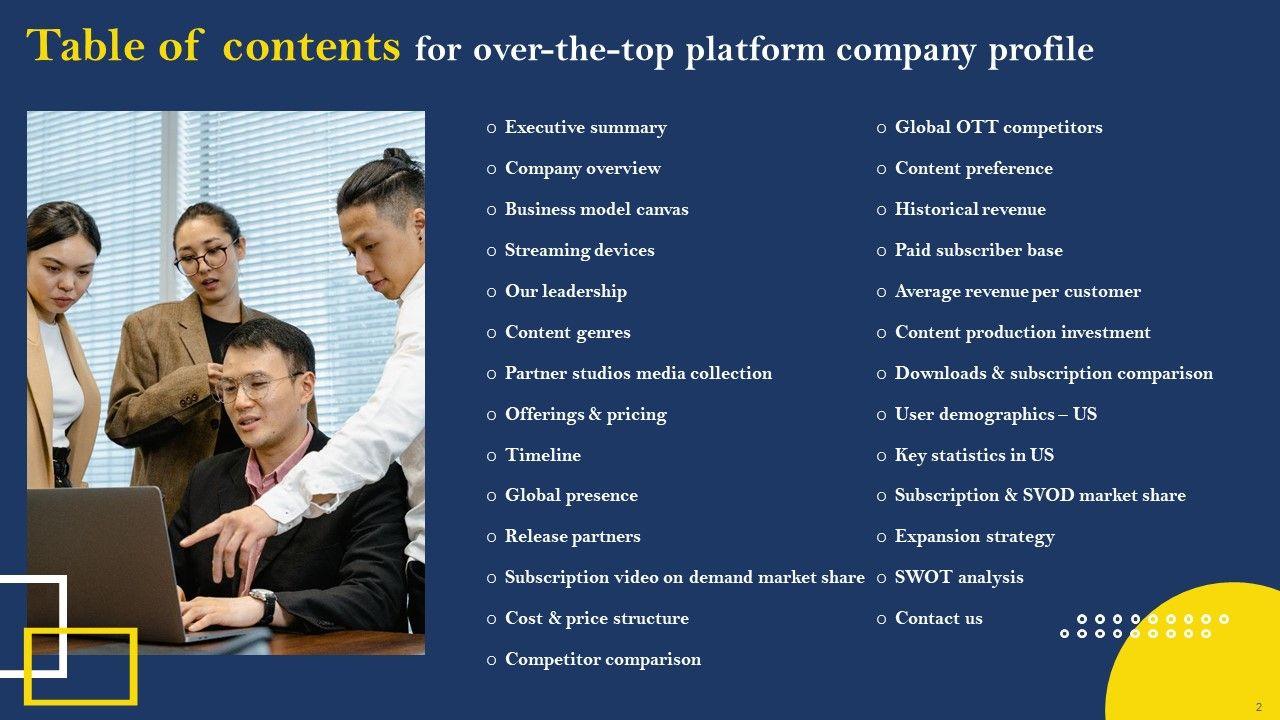 Table of contents for over-the-top platform company profile

o Executive summary
o Company overview
o Business model canvas
o Streaming devices
o Our leadership
o Content genres
o Partner studios media collection
o Offerings & pricing
o Timeline
o Global presence
o Release partners
o Subscription video on demand market share
o Cost & price structure
o Competitor comparison

o Global OTT competitors
o Content preference
o Historical revenue
o Paid subscriber base
o Average revenue per customer
o Content production investment
o Downloads & subscription comparison
o User demographics – US
o Key statistics in US
o Subscription & SVOD market share
o Expansion strategy
o SWOT analysis
o Contact us

2